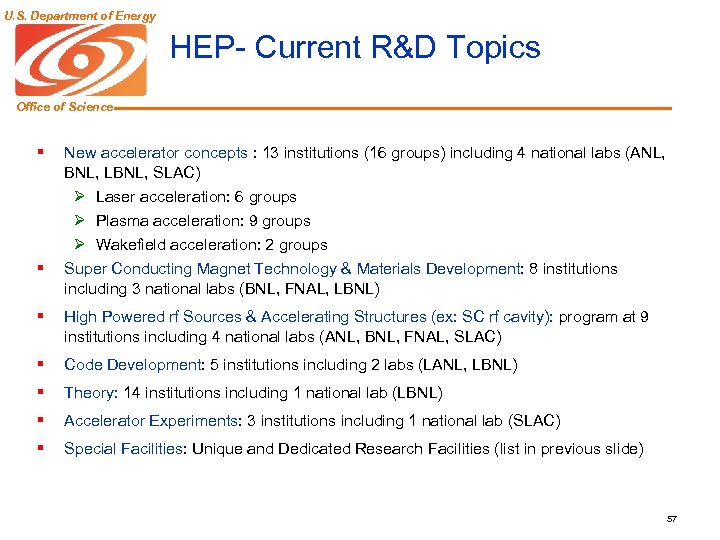 U.S. Department of Energy

Office of Science

HEP- Current R&D Topics

▪ New accelerator concepts : 13 institutions (16 groups) including 4 national labs (ANL, BNL, LBNL, SLAC)
➢ Laser acceleration: 6 groups
➢ Plasma acceleration: 9 groups
➢ Wakefield acceleration: 2 groups
▪ Super Conducting Magnet Technology & Materials Development: 8 institutions including 3 national labs (BNL, FNAL, LBNL)
▪ High Powered rf Sources & Accelerating Structures (ex: SC rf cavity): program at 9 institutions including 4 national labs (ANL, BNL, FNAL, SLAC)
▪ Code Development: 5 institutions including 2 labs (LANL, LBNL)
▪ Theory: 14 institutions including 1 national lab (LBNL)
▪ Accelerator Experiments: 3 institutions including 1 national lab (SLAC)
▪ Special Facilities: Unique and Dedicated Research Facilities (list in previous slide)

57